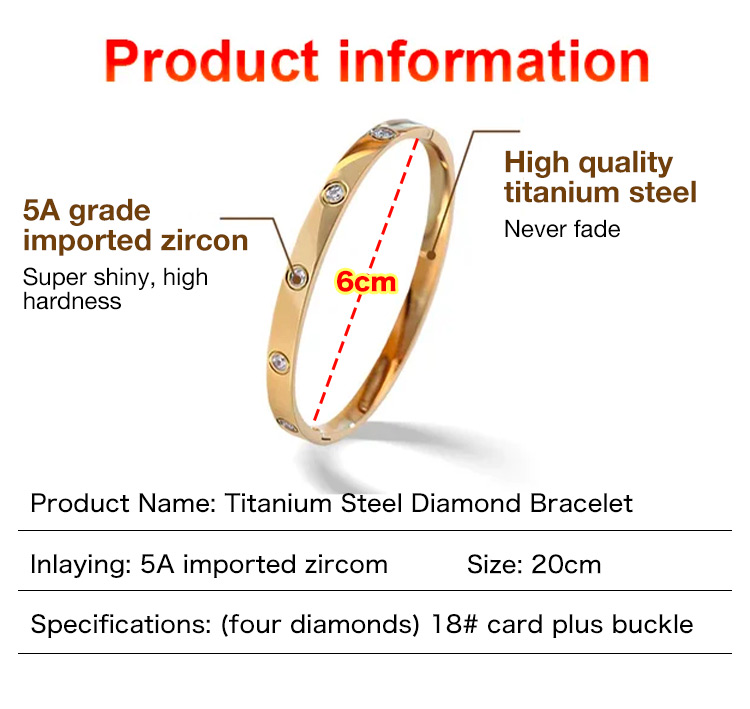 Product information

5A grade imported zircon

Super shiny, high hardness

6cm

High quality titanium steel

Never fade

Product Name: Titanium Steel Diamond Bracelet

Inlaying: 5A imported zircom Size: 20cm

Specifications: (four diamonds) 18# card plus buckle